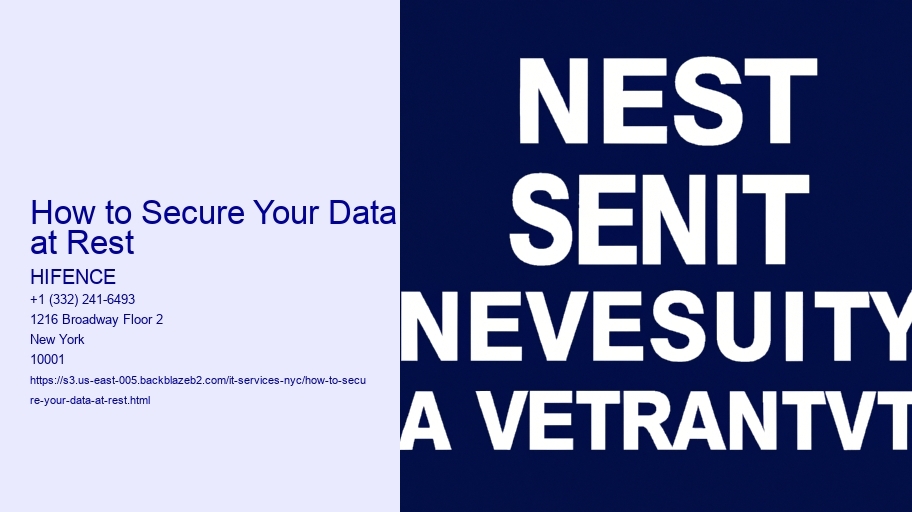 How to Secure Your Data at Rest

HIFENCE
+1 (332) 241-6493
1216 Broadway Floor 2
New York
10001
https://s3.us-east-005.backblazeb2.com/it-services-nyc/how-to-secure-your-data-at-rest.html

NEST
SENIT
NEVESUITY
A VETRANTVT